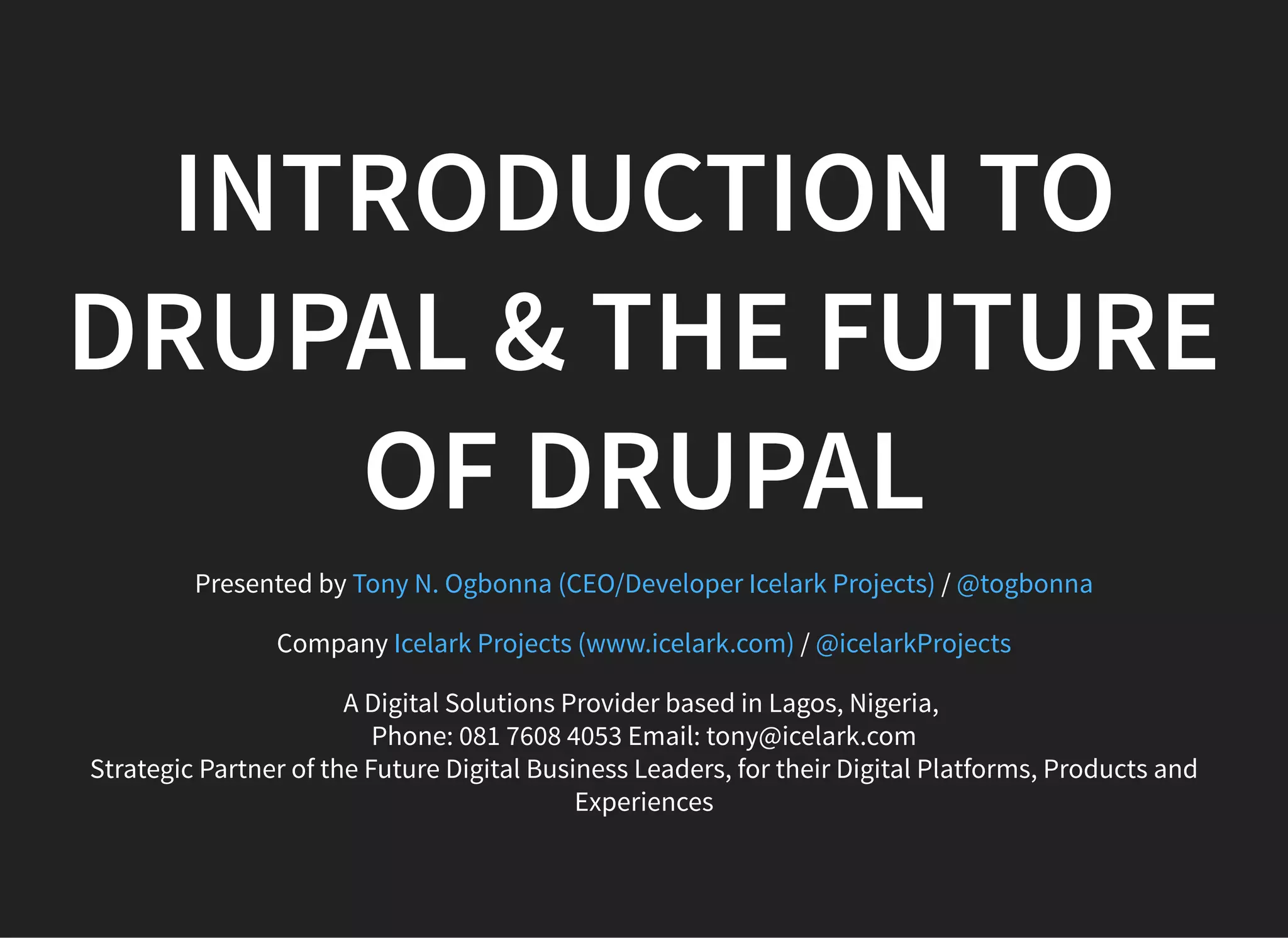 INTRODUCTION TO DRUPAL & THE FUTURE OF DRUPAL

Presented by Tony N. Ogbonna (CEO/Developer Icelark Projects) / @togbonna

Company Icelark Projects (www.icelark.com) / @icelarkProjects

A Digital Solutions Provider based in Lagos, Nigeria,
Phone: 081 7608 4053 Email: tony@icelark.com
Strategic Partner of the Future Digital Business Leaders, for their Digital Platforms, Products and Experiences